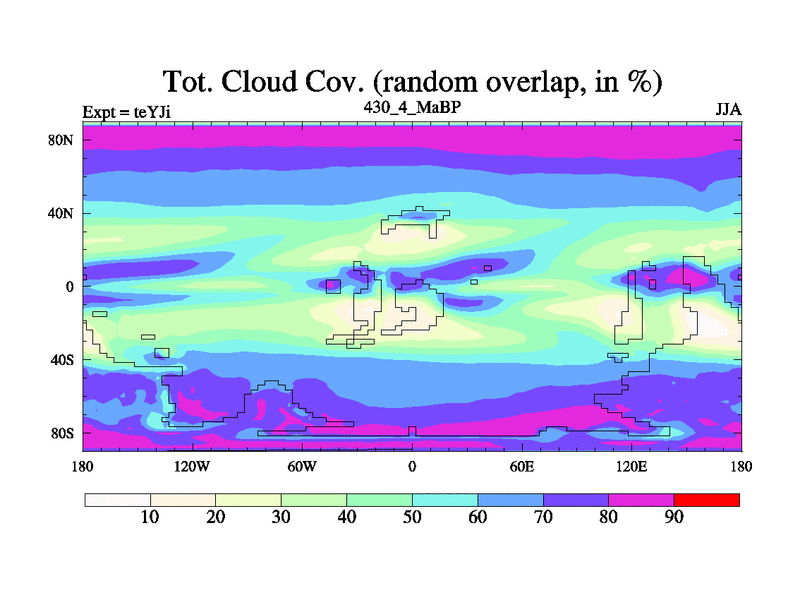 Tot. Cloud Cov. (random overlap, in %)

Expt = teYJi

430_4_MaBP

JJA

80N
40N
0
40S
80S

180 120W 60W 0 60E 120E 180

10 20 30 40 50 60 70 80 90